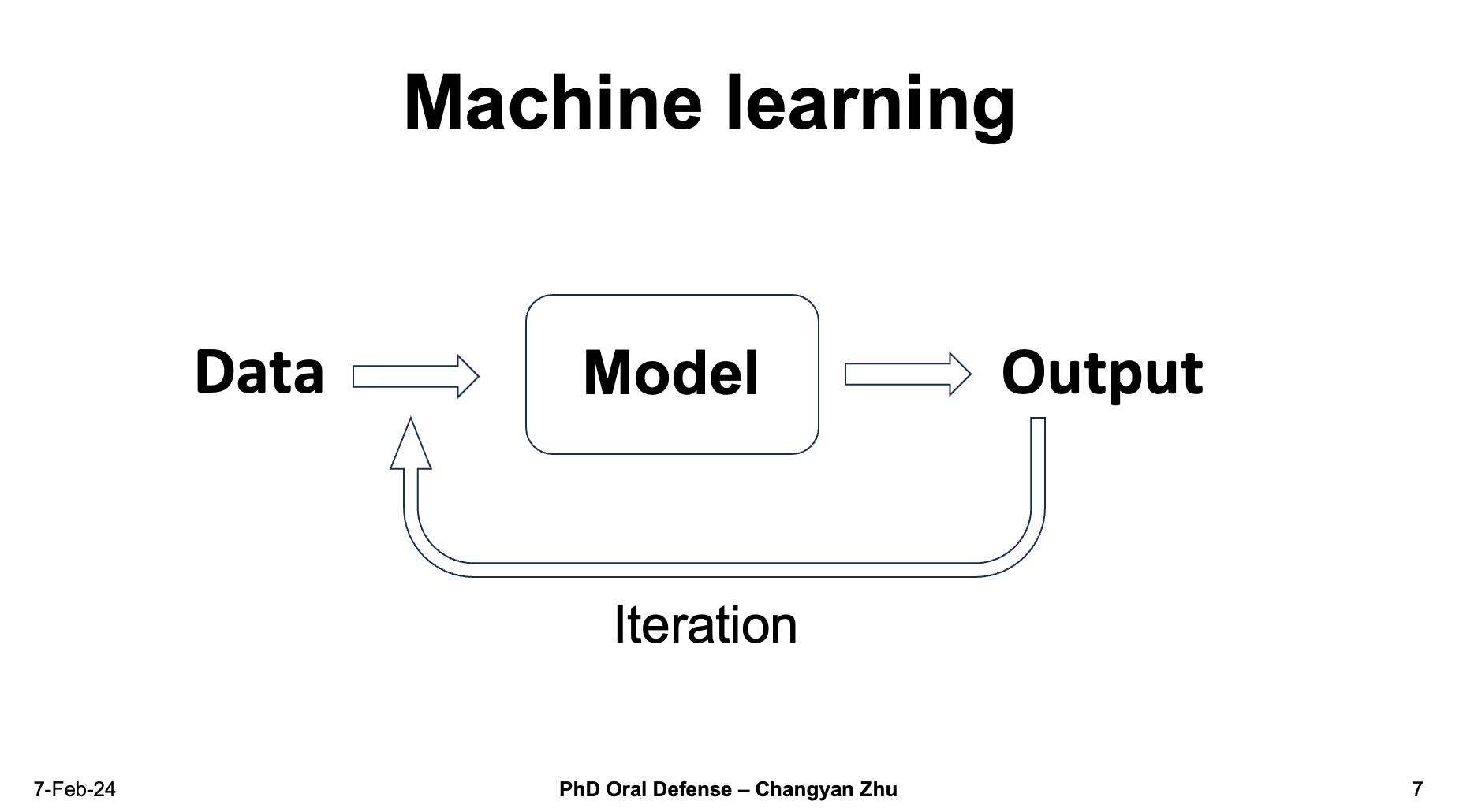 Machine learning

Data

Model

Output

Iteration

7-Feb-24

PhD Oral Defense – Changyan Zhu

7